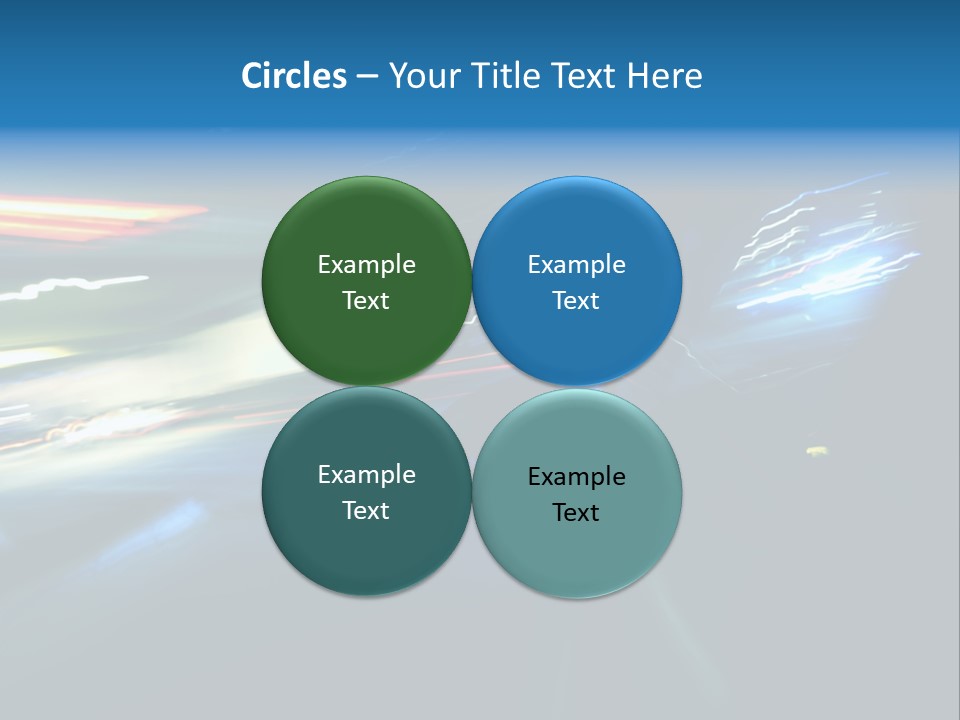 Circles – Your Title Text Here

Example Text

Example Text

Example Text

Example Text